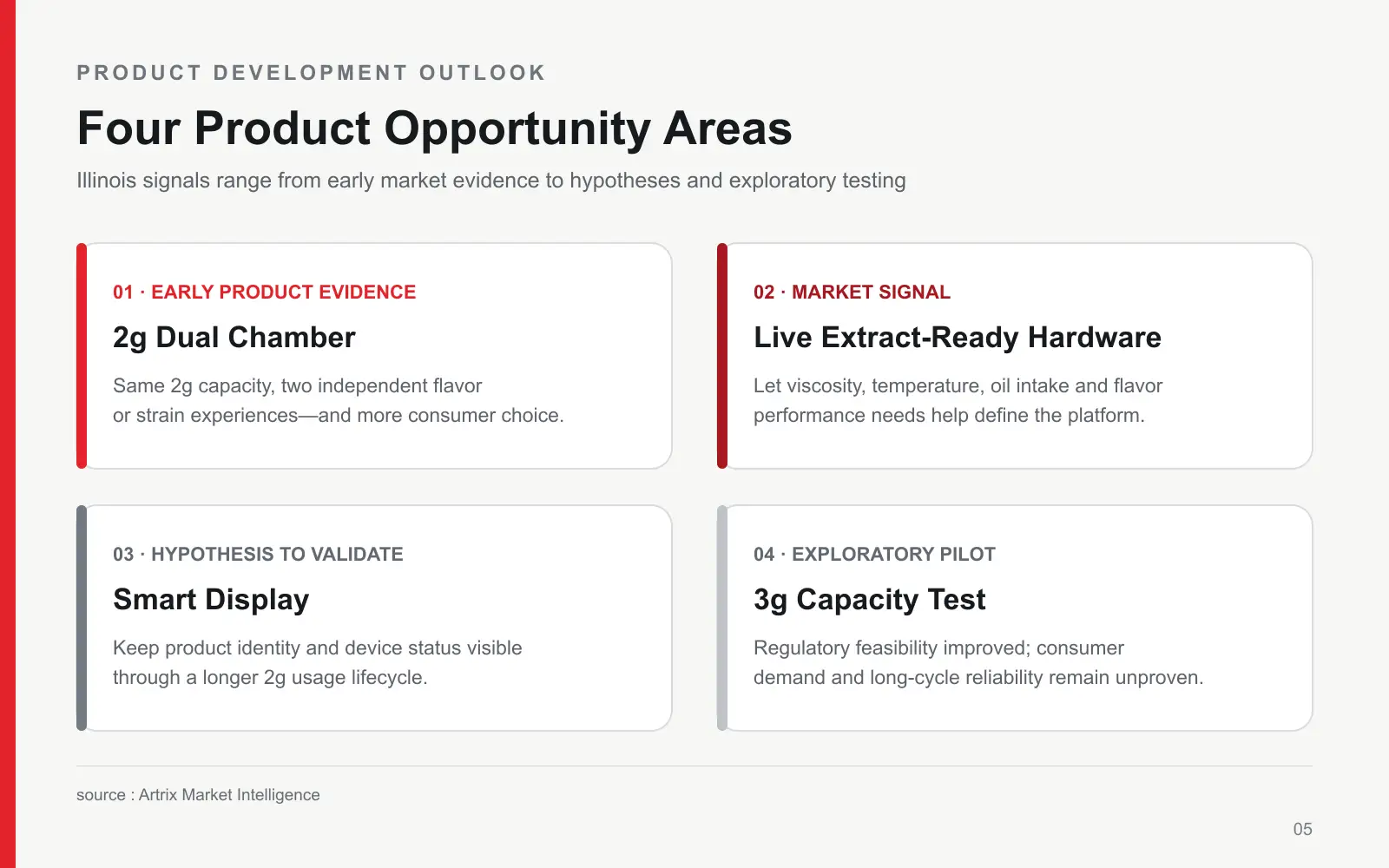 PRODUCT DEVELOPMENT OUTLOOK

Four Product Opportunity Areas

Illinois signals range from early market evidence to hypotheses and exploratory testing

01 · EARLY PRODUCT EVIDENCE

2g Dual Chamber

Same 2g capacity, two independent flavor or strain experiences—and more consumer choice.

02 · MARKET SIGNAL

Live Extract-Ready Hardware

Let viscosity, temperature, oil intake and flavor performance needs help define the platform.

03 · HYPOTHESIS TO VALIDATE

Smart Display

Keep product identity and device status visible through a longer 2g usage lifecycle.

04 · EXPLORATORY PILOT

3g Capacity Test

Regulatory feasibility improved; consumer demand and long-cycle reliability remain unproven.

source : Artrix Market Intelligence

05